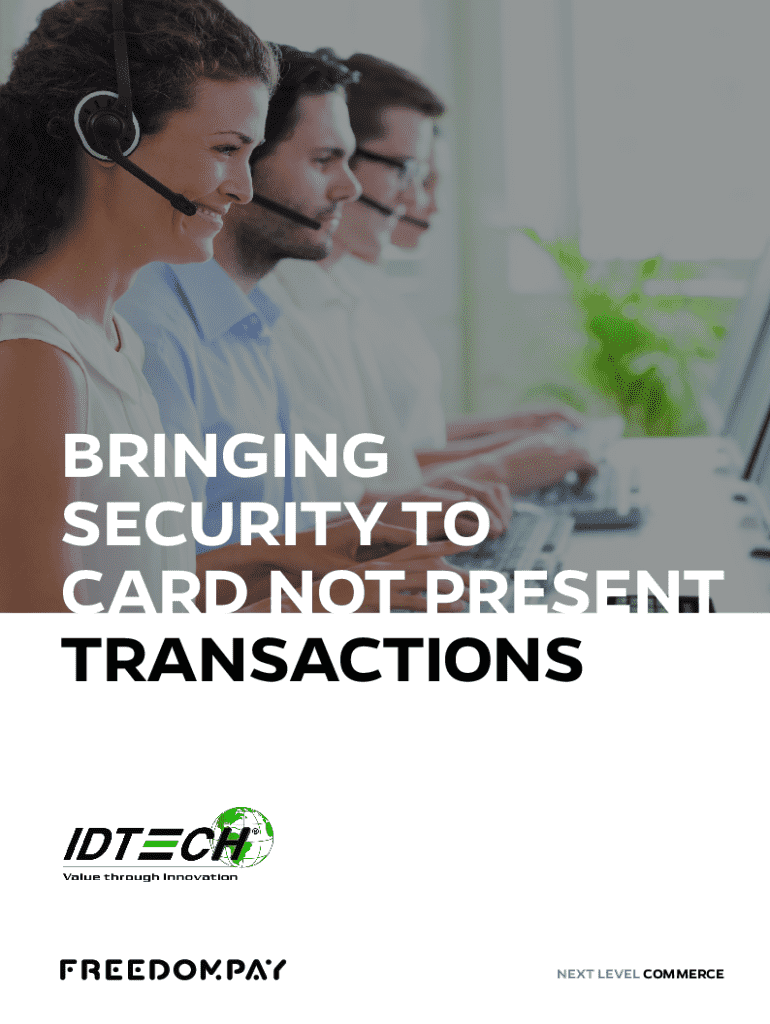 BRINGING SECURITY TO CARD NOT PRESENT TRANSACTIONS

IDTECH®
Value through Innovation

FREEDOMPAY

NEXT LEVEL COMMERCE